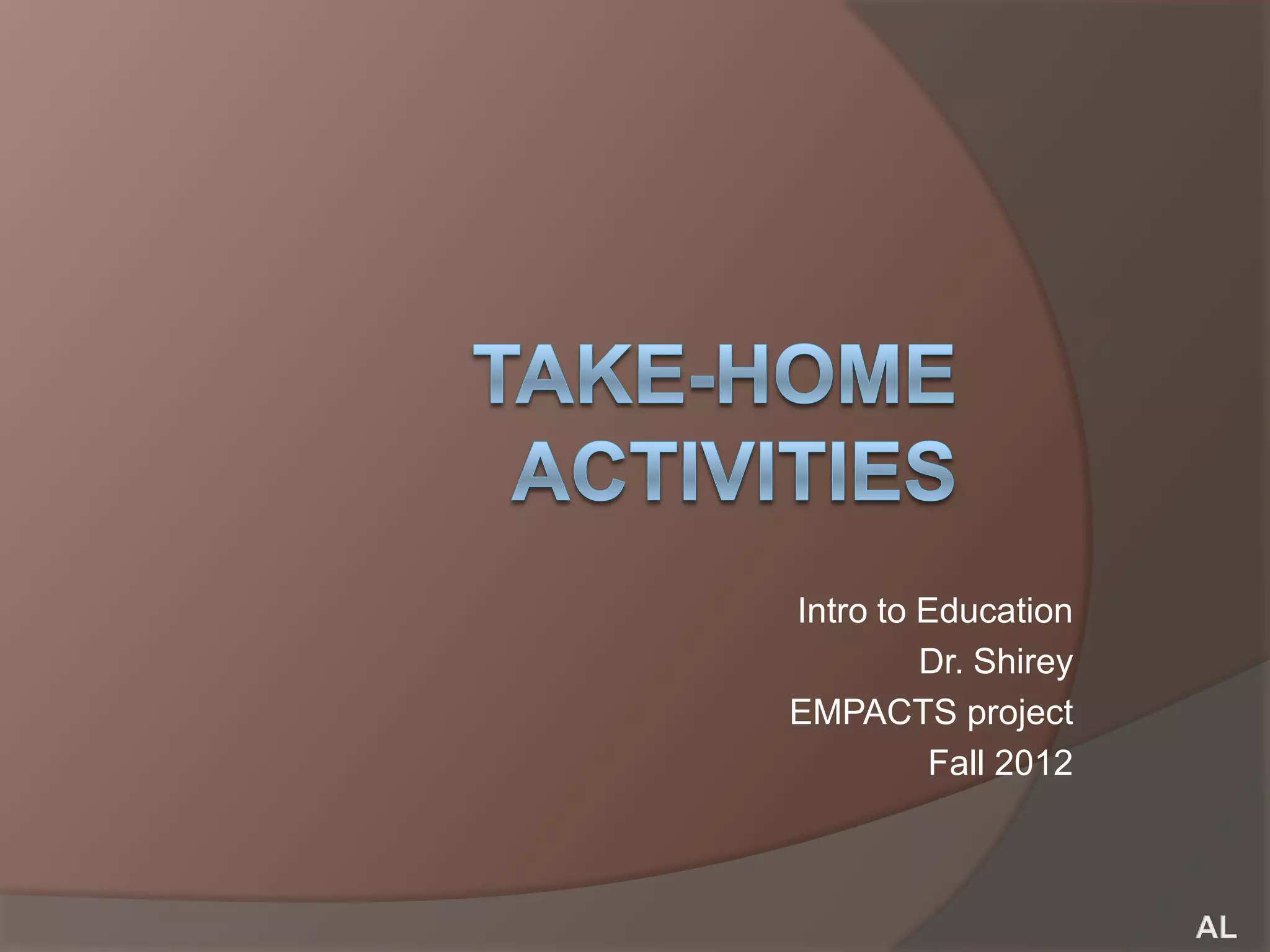 TAKE-HOME ACTIVITIES

Intro to Education
Dr. Shirey
EMPACTS project
Fall 2012

AL